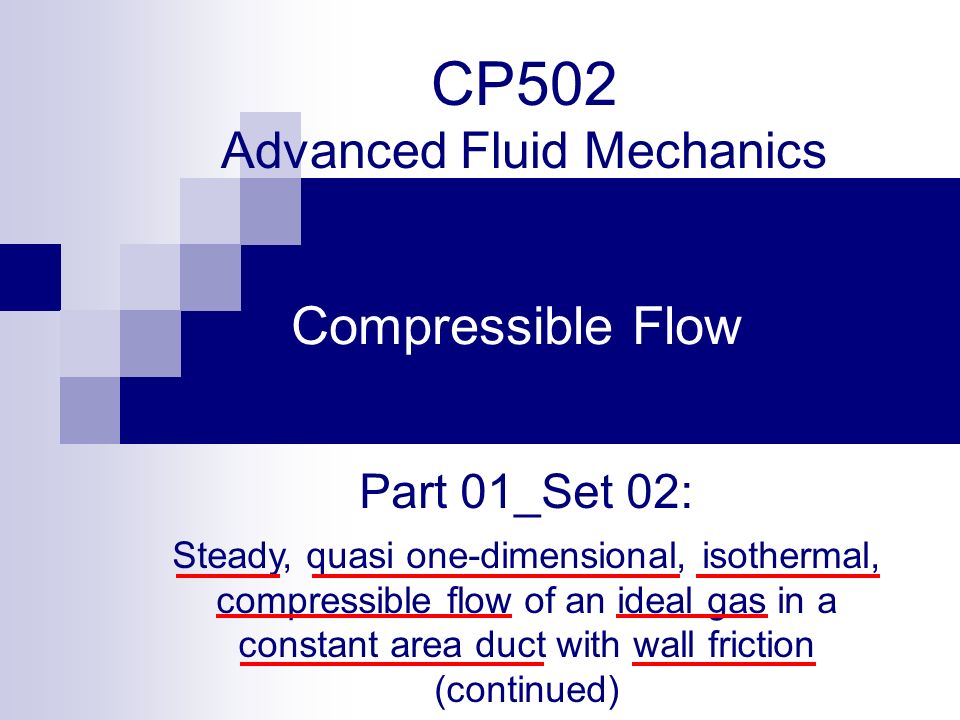 CP502
Advanced Fluid Mechanics

Compressible Flow

Part 01_Set 02:

Steady, quasi one-dimensional, isothermal, compressible flow of an ideal gas in a constant area duct with wall friction (continued)